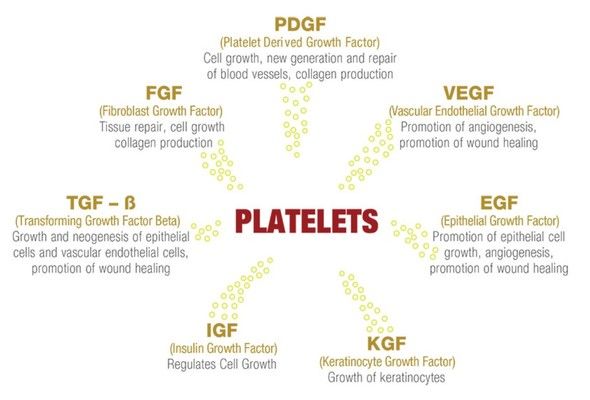 PDGF
(Platelet Derived Growth Factor)
Cell growth, new generation and repair of blood vessels, collagen production

FGF
(Fibroblast Growth Factor)
Tissue repair, cell growth collagen production

VEGF
(Vascular Endothelial Growth Factor)
Promotion of angiogenesis, promotion of wound healing

TGF – ß
(Transforming Growth Factor Beta)
Growth and neogenesis of epithelial cells and vascular endothelial cells, promotion of wound healing

PLATELETS

EGF
(Epithelial Growth Factor)
Promotion of epithelial cell growth, angiogenesis, promotion of wound healing

IGF
(Insulin Growth Factor)
Regulates Cell Growth

KGF
(Keratinocyte Growth Factor)
Growth of keratinocytes